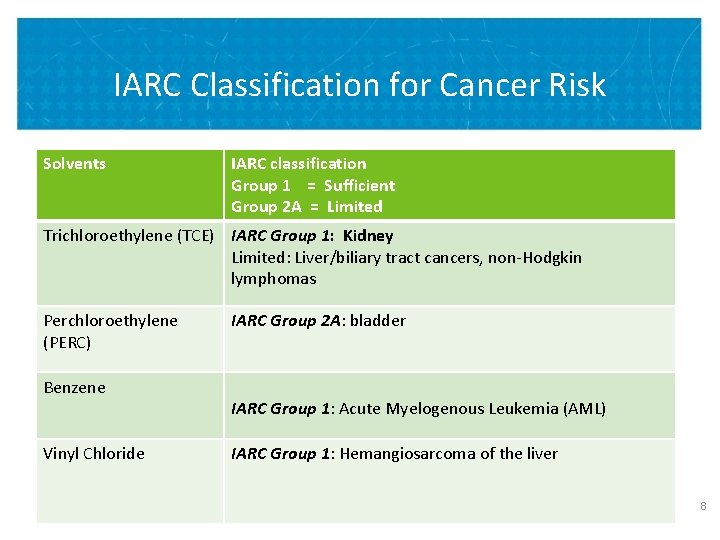 IARC Classification for Cancer Risk

| Solvents | IARC classification Group 1 = Sufficient Group 2A = Limited |
|---|---|
| Trichloroethylene (TCE) | IARC Group 1: Kidney Limited: Liver/biliary tract cancers, non-Hodgkin lymphomas |
| Perchloroethylene (PERC) | IARC Group 2A: bladder |
| Benzene | IARC Group 1: Acute Myelogenous Leukemia (AML) |
| Vinyl Chloride | IARC Group 1: Hemangiosarcoma of the liver |

8